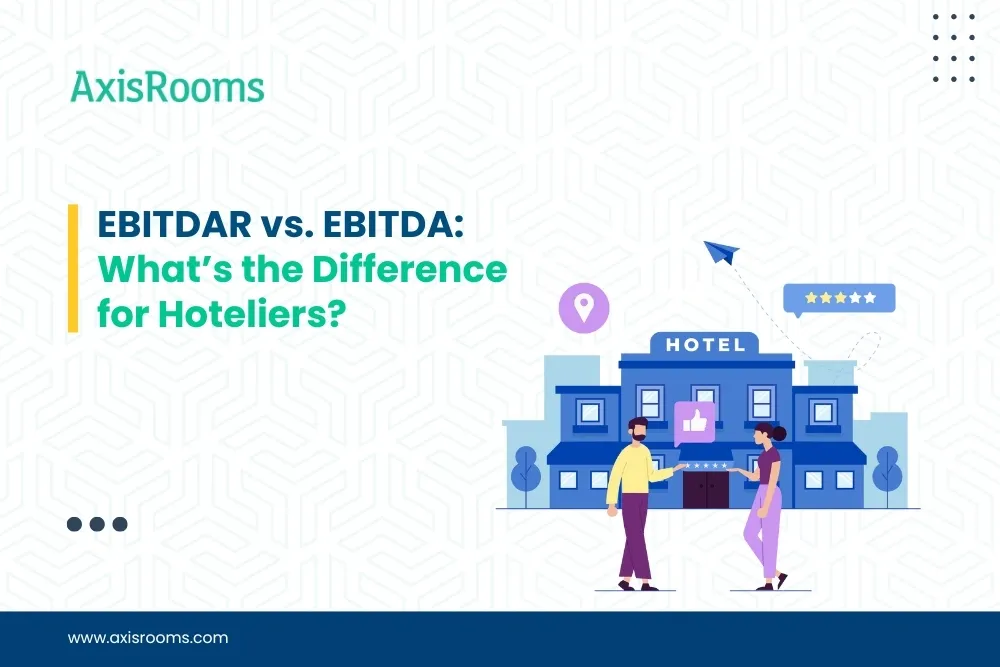 AxisRooms

EBITDAR vs. EBITDA: What's the Difference for Hoteliers?

HOTEL

www.axisrooms.com